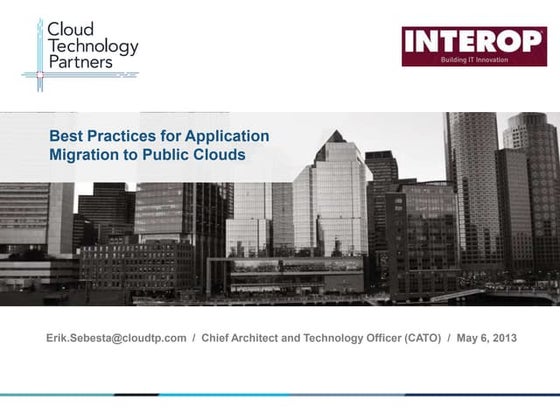 Cloud Technology Partners

INTEROP
Building IT Innovation

Best Practices for Application Migration to Public Clouds

Erik.Sebesta@cloudtp.com / Chief Architect and Technology Officer (CATO) / May 6, 2013